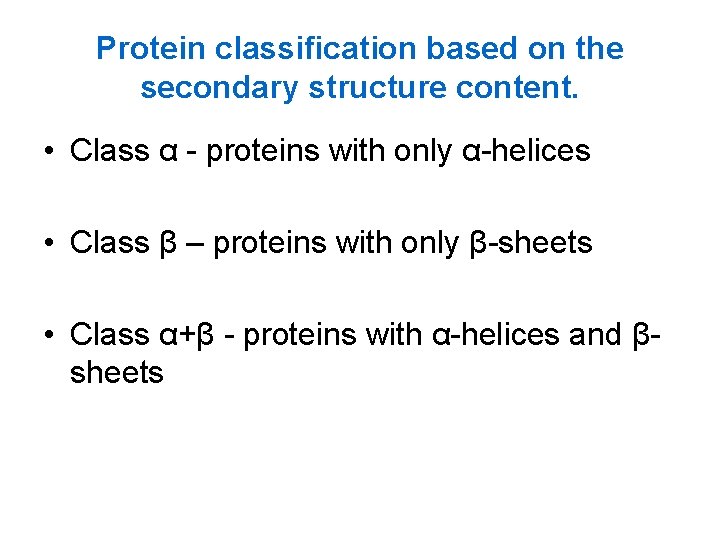 Protein classification based on the secondary structure content.

• Class α - proteins with only α-helices

• Class β – proteins with only β-sheets

• Class α+β - proteins with α-helices and β-sheets